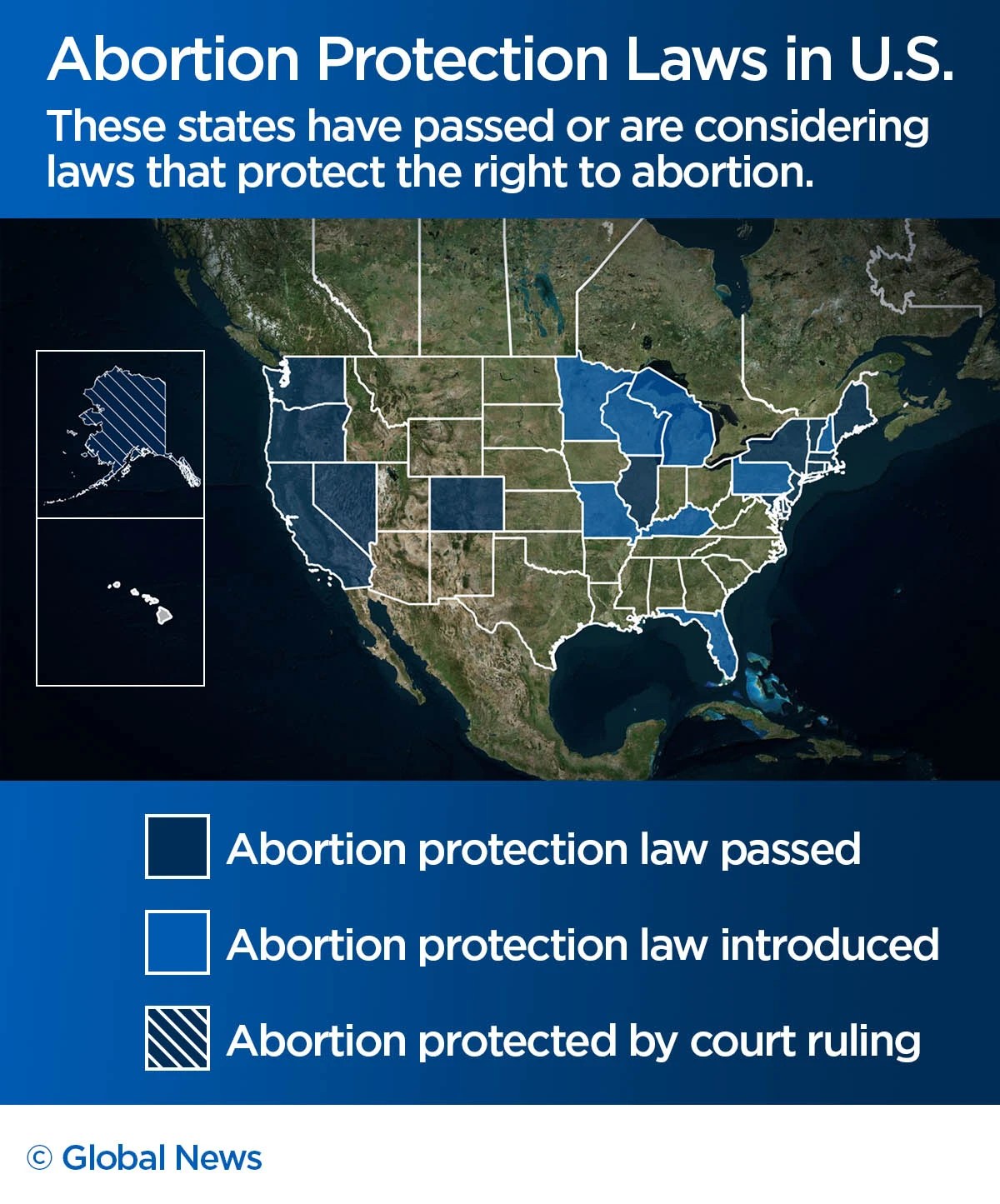 Abortion Protection Laws in U.S.

These states have passed or are considering laws that protect the right to abortion.

Abortion protection law passed

Abortion protection law introduced

Abortion protected by court ruling

© Global News